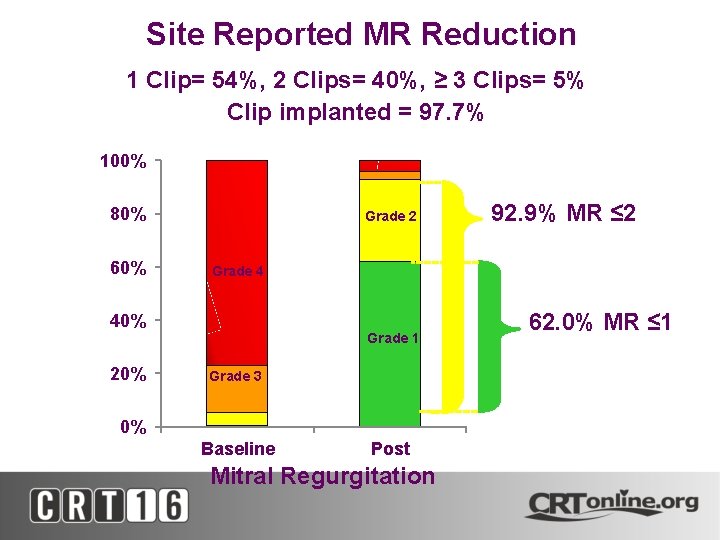 Site Reported MR Reduction

1 Clip= 54%, 2 Clips= 40%, ≥ 3 Clips= 5%
Clip implanted = 97.7%

100%
80%
60%
40%
20%
0%

Grade 4
Grade 3
Grade 2
Grade 1

92.9% MR ≤2
62.0% MR ≤1

Baseline
Post
Mitral Regurgitation

CRT16
CRTonline.org